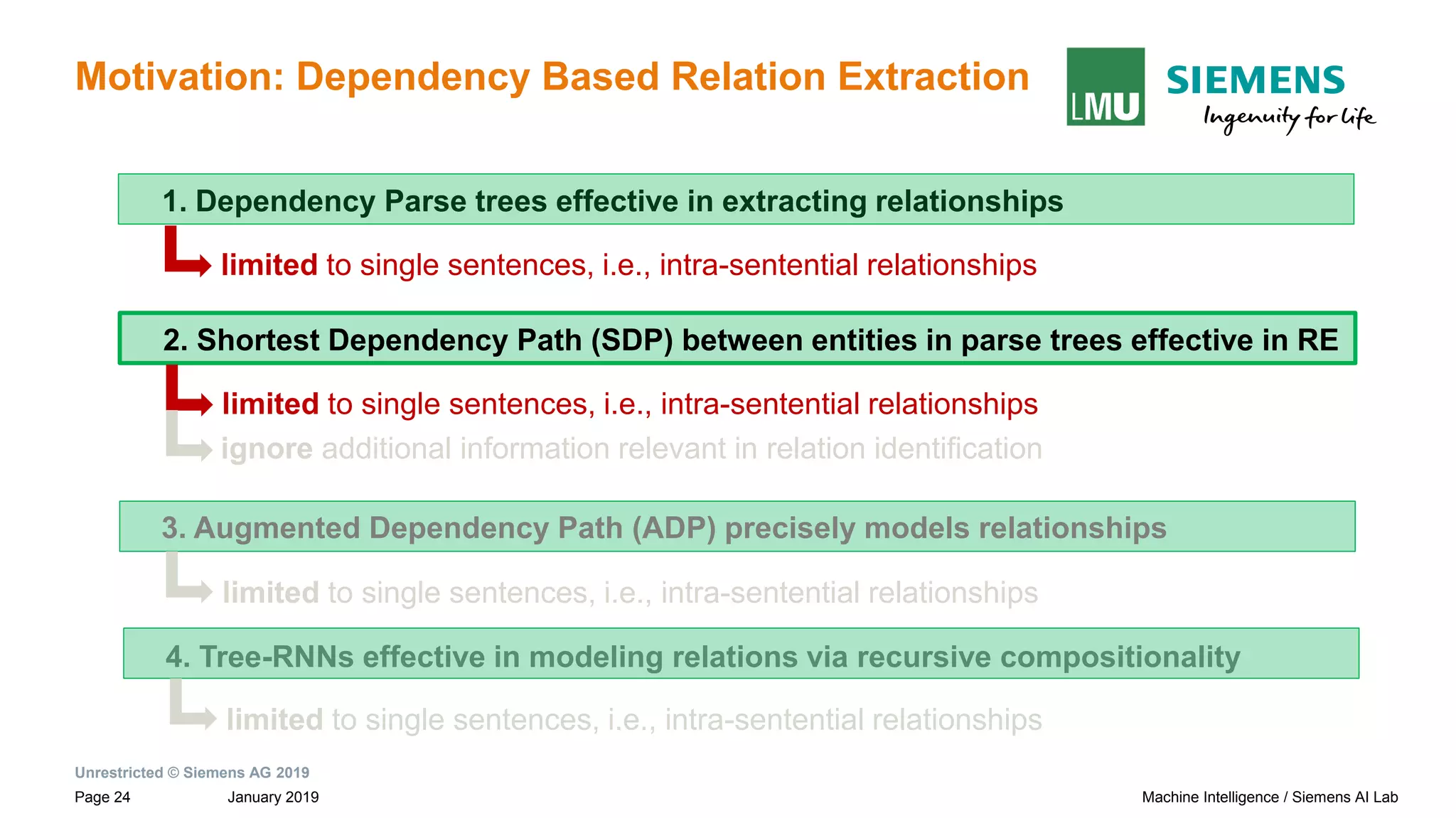 Motivation: Dependency Based Relation Extraction

LMU

SIEMENS
Ingenuity for life

1. Dependency Parse trees effective in extracting relationships

limited to single sentences, i.e., intra-sentential relationships

2. Shortest Dependency Path (SDP) between entities in parse trees effective in RE

limited to single sentences, i.e., intra-sentential relationships

ignore additional information relevant in relation identification

3. Augmented Dependency Path (ADP) precisely models relationships

limited to single sentences, i.e., intra-sentential relationships

4. Tree-RNNs effective in modeling relations via recursive compositionality

limited to single sentences, i.e., intra-sentential relationships

Unrestricted © Siemens AG 2019

Page 24 January 2019 Machine Intelligence / Siemens AI Lab